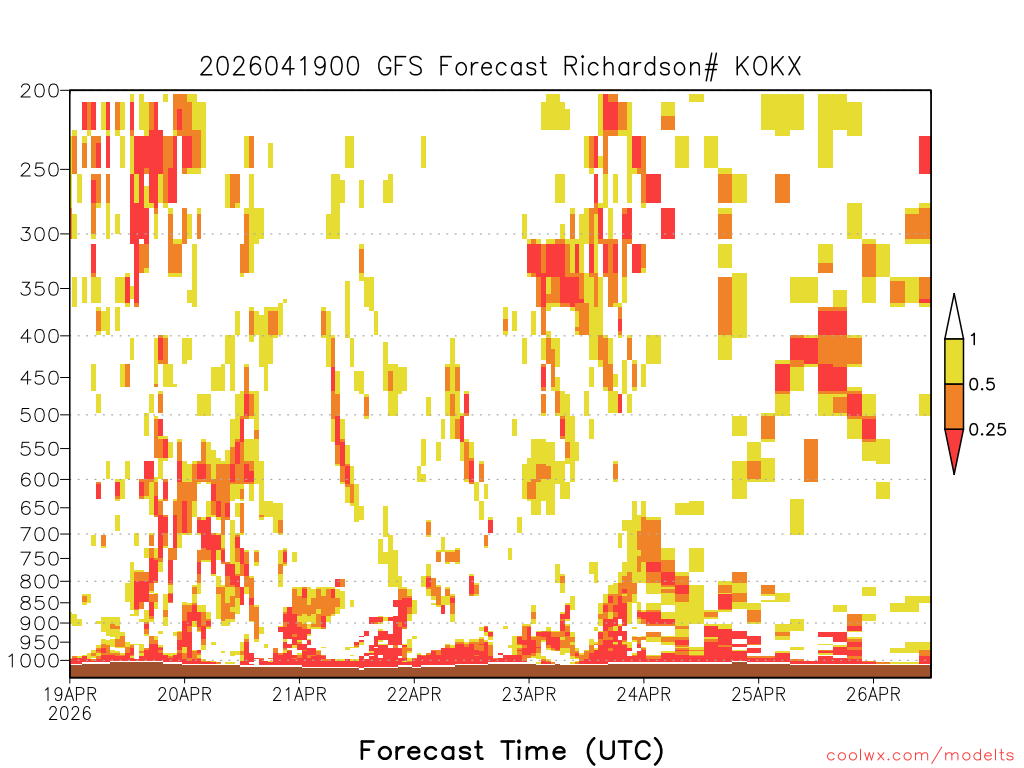 2026041900 GFS Forecast Richardson# KOKX

200
250
300
350
400
450
500
550
600
650
700
750
800
850
900
950
1000

1
0.5
0.25

19APR
2026
20APR
21APR
22APR
23APR
24APR
25APR
26APR

Forecast Time (UTC)

coolwx.com/modelts